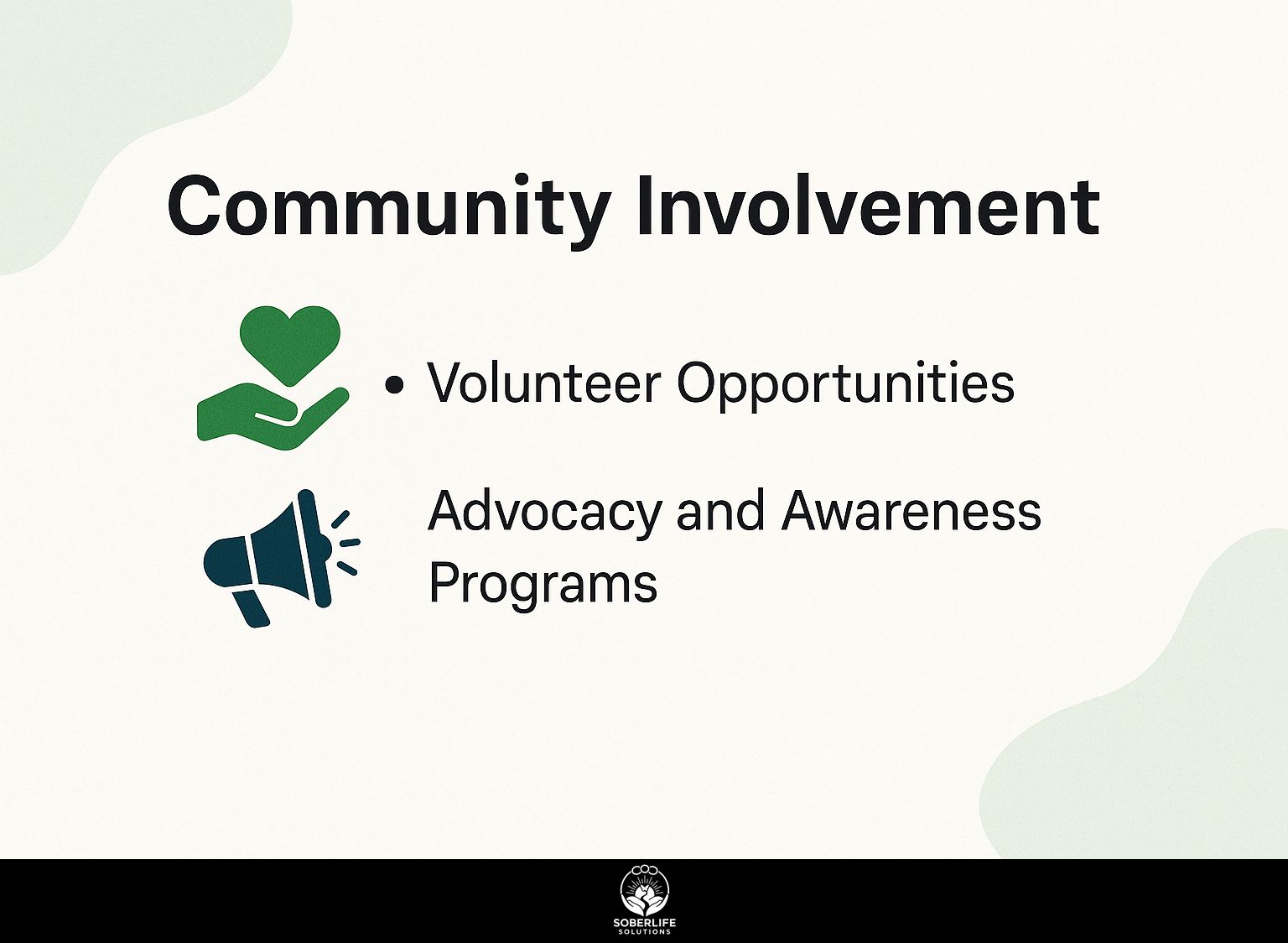 Community Involvement

• Volunteer Opportunities

Advocacy and Awareness Programs

SOBERLIFE SOLUTIONS